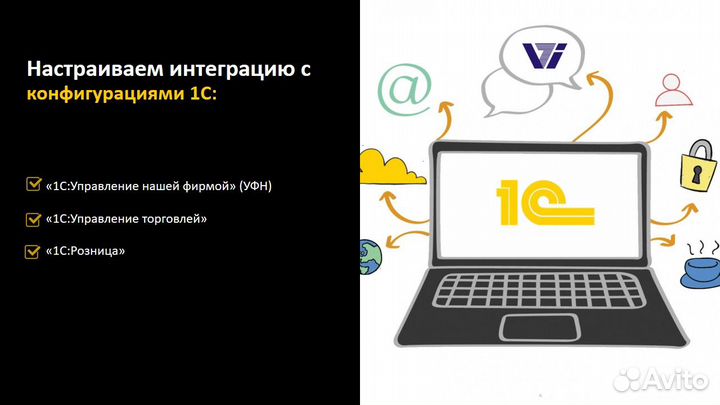 Настраиваем интеграцию с конфигурациями 1С:

«1С:Управление нашей фирмой» (УФН)

«1С:Управление торговлей»

«1С:Розница»

@

1С

Avito